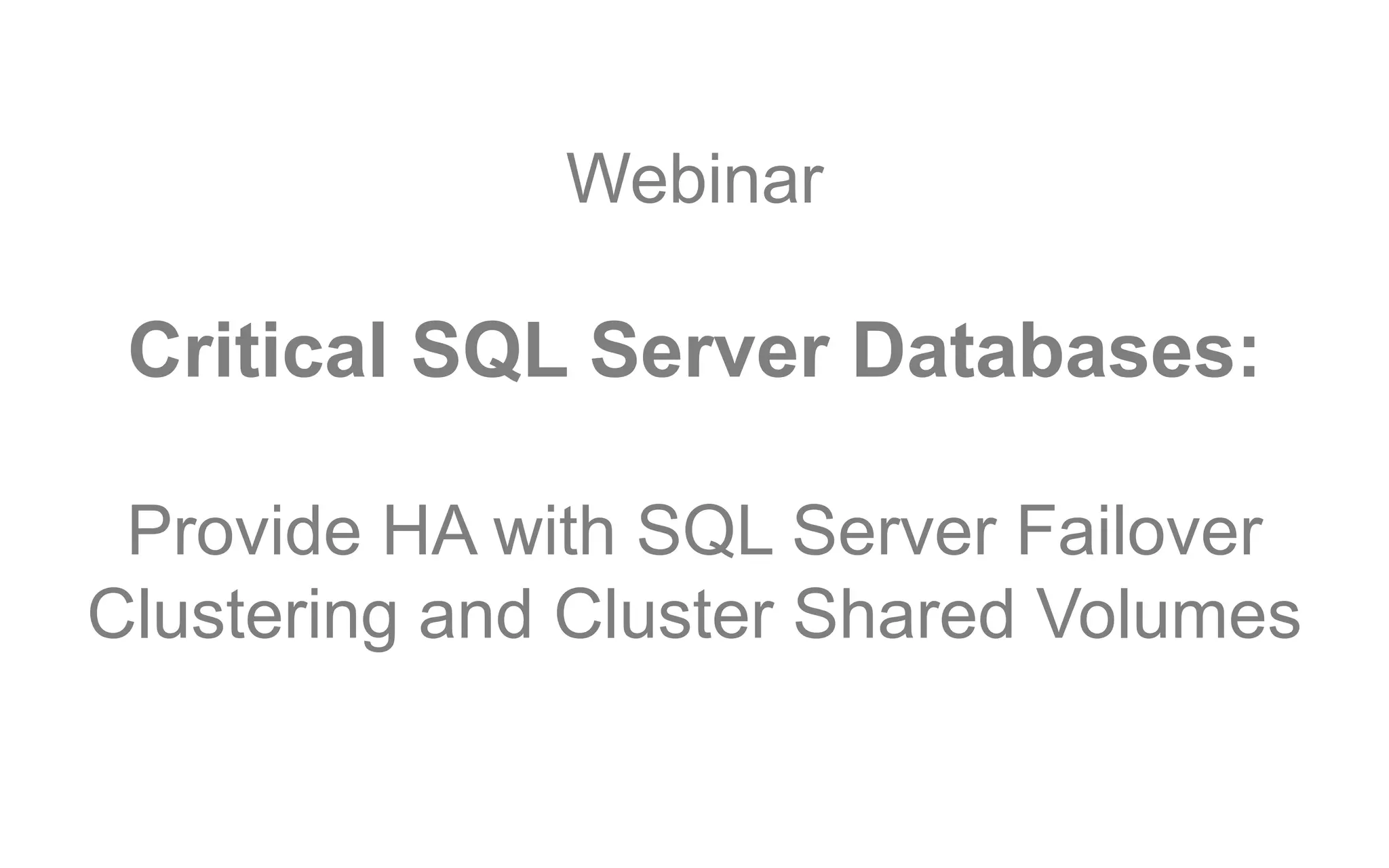 Webinar

Critical SQL Server Databases:

Provide HA with SQL Server Failover Clustering and Cluster Shared Volumes